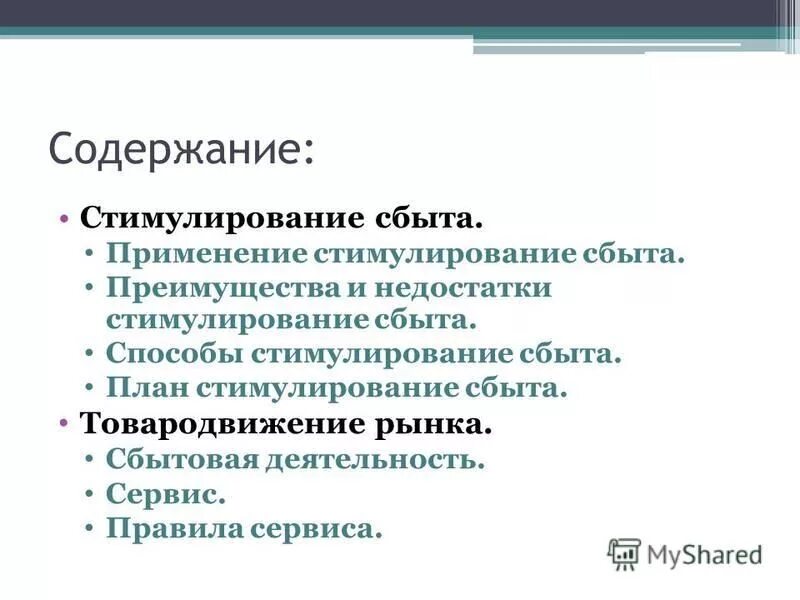 Содержание:

• Стимулирование сбыта.
  • Применение стимулирование сбыта.
  • Преимущества и недостатки стимулирование сбыта.
  • Способы стимулирование сбыта.
  • План стимулирование сбыта.
• Товародвижение рынка.
  • Сбытовая деятельность.
  • Сервис.
  • Правила сервиса.

MyShared